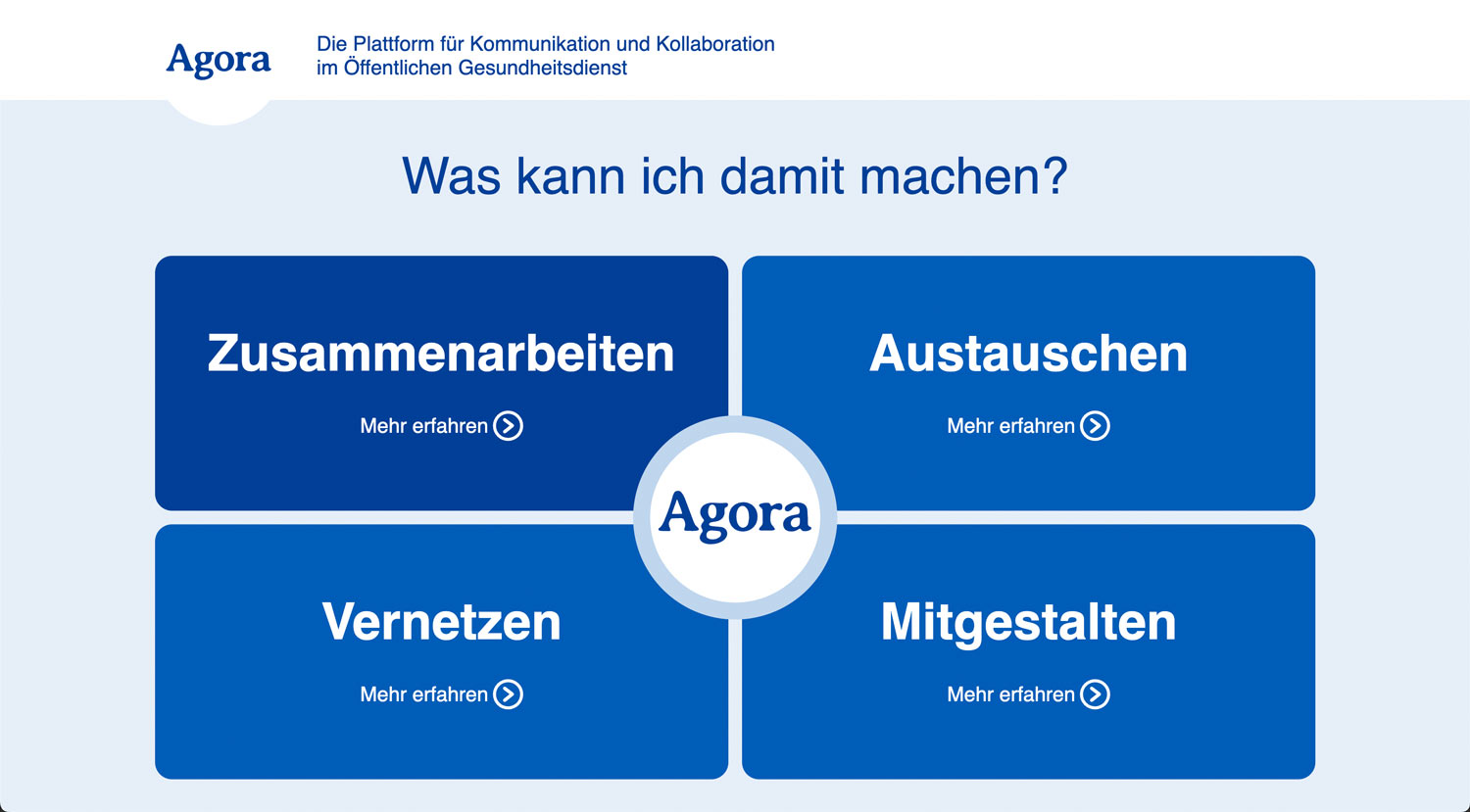 Agora

Die Plattform für Kommunikation und Kollaboration im Öffentlichen Gesundheitsdienst

Was kann ich damit machen?

Zusammenarbeiten

Mehr erfahren

Austauschen

Mehr erfahren

Agora

Vernetzen

Mehr erfahren

Mitgestalten

Mehr erfahren